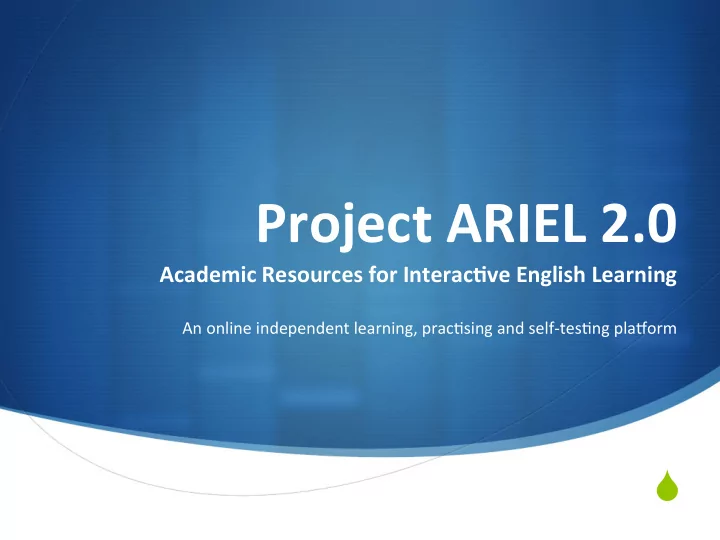 Project ARIEL 2.0

Academic Resources for Interactive English Learning

An online independent learning, practising and self-testing platform